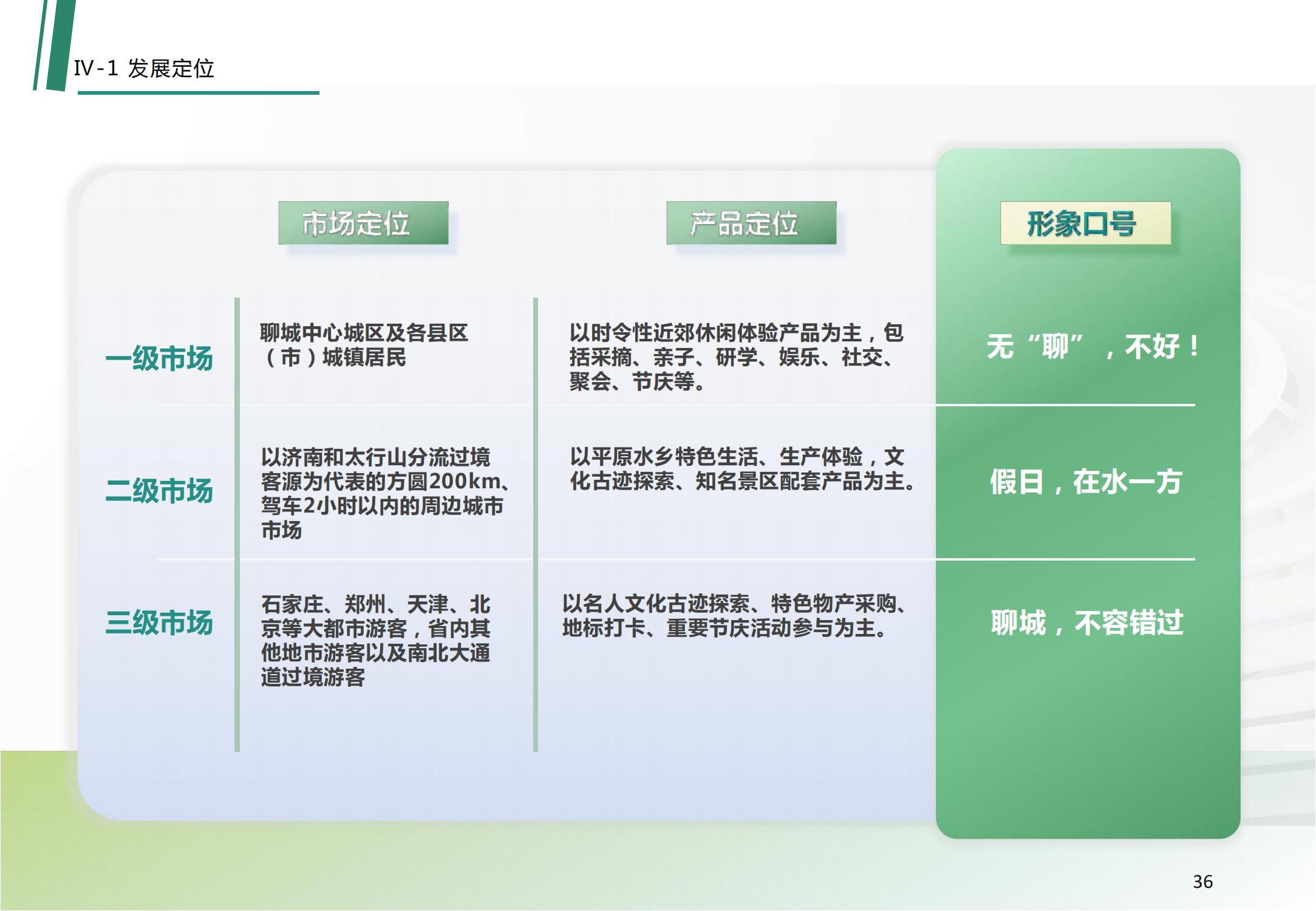 IV-1 发展定位

|  | 市场定位 | 产品定位 | 形象口号 |
|---|---|---|---|
| 一级市场 | 聊城中心城区及各县区（市）城镇居民 | 以时令性近郊休闲体验产品为主，包括采摘、亲子、研学、娱乐、社交、聚会、节庆等。 | 无“聊”，不好！ |
| 二级市场 | 以济南和太行山分流过境客源为代表的方圆200km、驾车2小时以内的周边城市市场 | 以平原水乡特色生活、生产体验，文化古迹探索、知名景区配套产品为主。 | 假日，在水一方 |
| 三级市场 | 石家庄、郑州、天津、北京等大都市游客，省内其他地市游客以及南北大通道过境游客 | 以名人文化古迹探索、特色物产采购、地标打卡、重要节庆活动参与为主。 | 聊城，不容错过 |

36